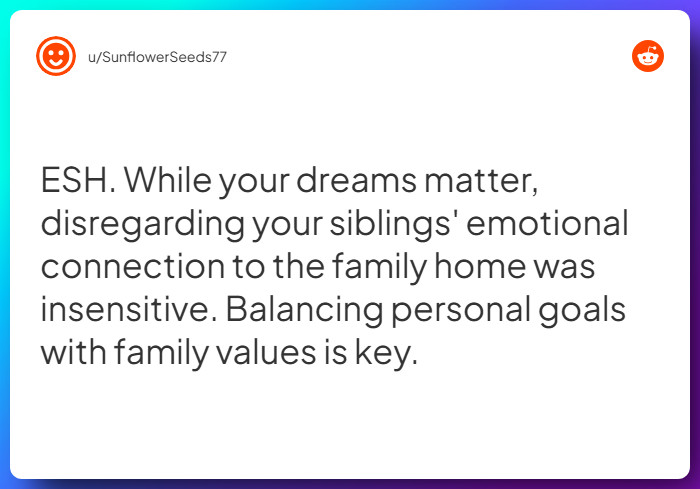 u/SunflowerSeeds77

ESH. While your dreams matter, disregarding your siblings' emotional connection to the family home was insensitive. Balancing personal goals with family values is key.